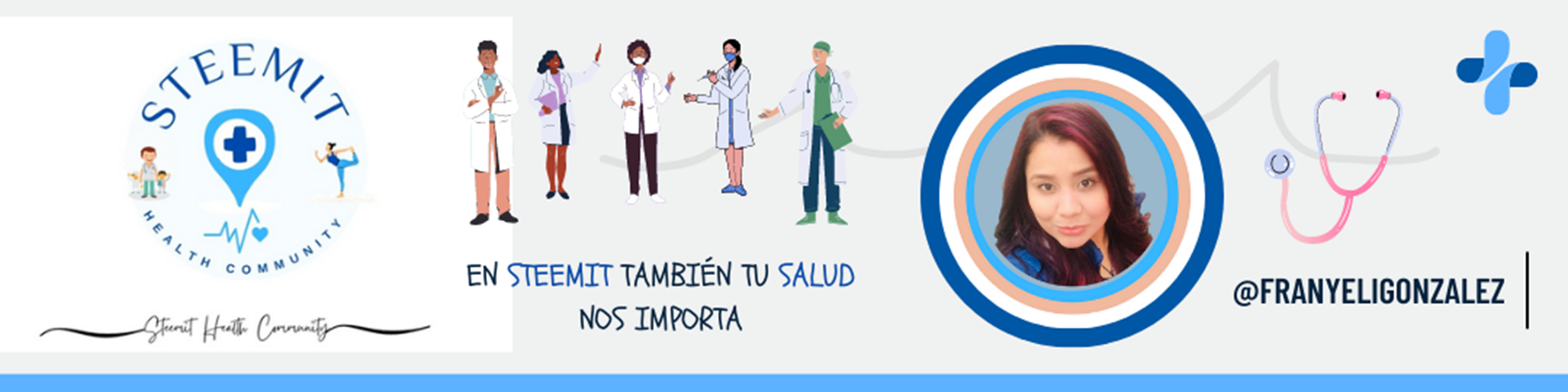 STEEMIT
HEALTH COMMUNITY

Steemit Health Community

EN STEEMIT TAMBIÉN TU SALUD NOS IMPORTA

@FRANYELIGONZALEZ